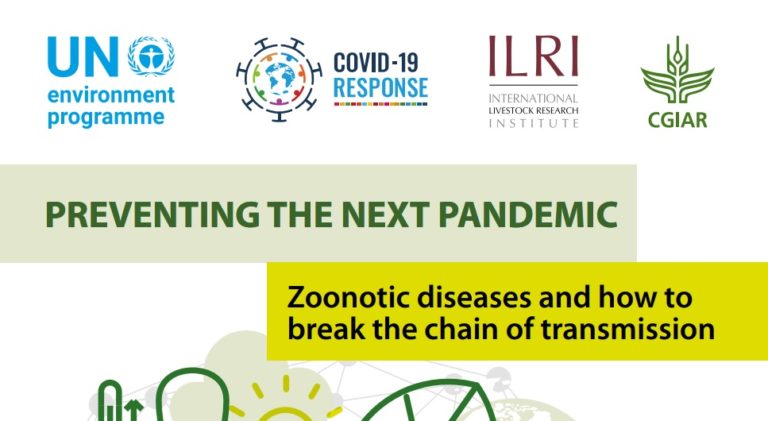 UN environment programme

COVID-19 RESPONSE

ILRI
INTERNATIONAL LIVESTOCK RESEARCH INSTITUTE

CGIAR

PREVENTING THE NEXT PANDEMIC

Zoonotic diseases and how to break the chain of transmission